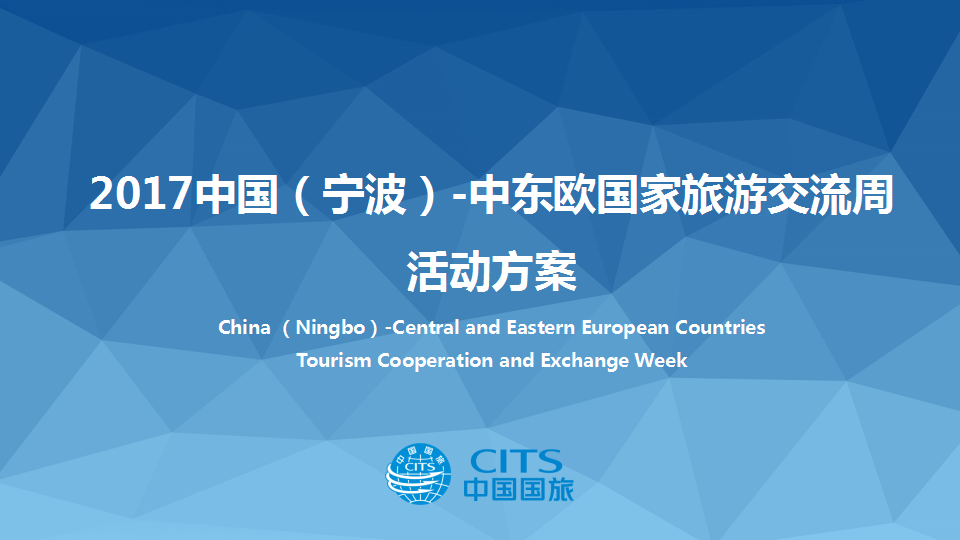 2017中国（宁波）-中东欧国家旅游交流周

活动方案

China （Ningbo）-Central and Eastern European Countries Tourism Cooperation and Exchange Week

中国国旅 CITS

CITS
中国国旅